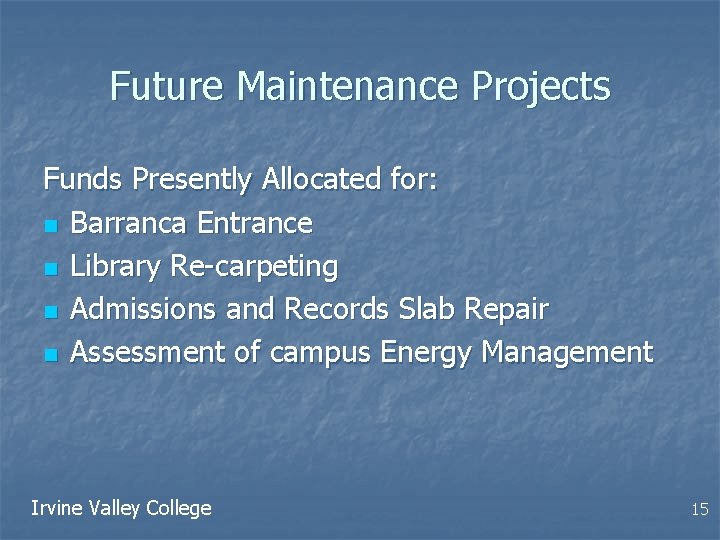 Future Maintenance Projects

Funds Presently Allocated for:
- Barranca Entrance
- Library Re-carpeting
- Admissions and Records Slab Repair
- Assessment of campus Energy Management

Irvine Valley College

15